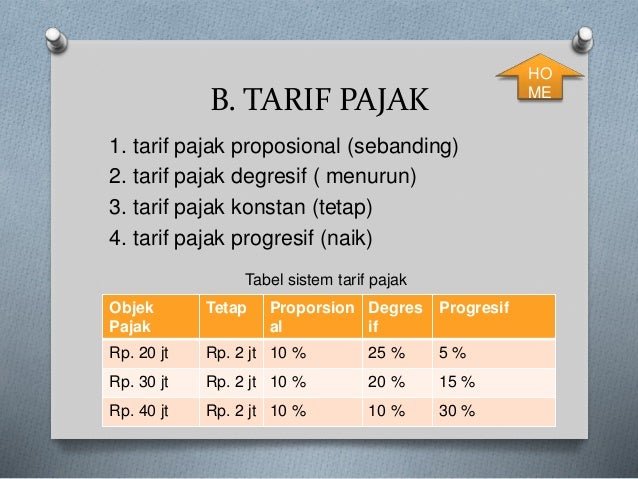 HOME

B. TARIF PAJAK

1. tarif pajak proposional (sebanding)
2. tarif pajak degresif ( menurun)
3. tarif pajak konstan (tetap)
4. tarif pajak progresif (naik)

Tabel sistem tarif pajak

| Objek Pajak | Tetap | Proporsional | Degresif | Progresif |
|---|---|---|---|---|
| Rp. 20 jt | Rp. 2 jt | 10 % | 25 % | 5 % |
| Rp. 30 jt | Rp. 2 jt | 10 % | 20 % | 15 % |
| Rp. 40 jt | Rp. 2 jt | 10 % | 10 % | 30 % |